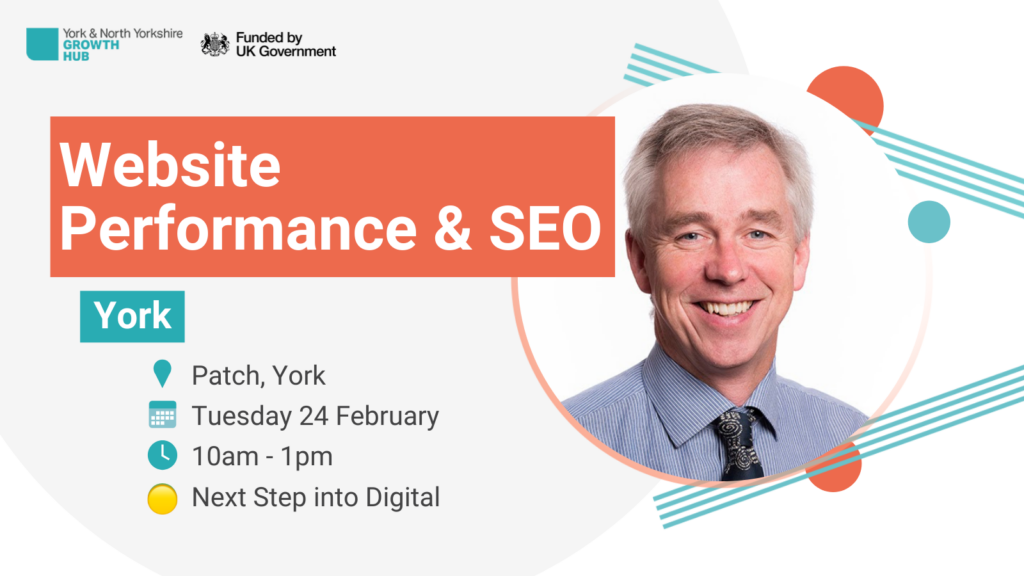 York & North Yorkshire GROWTH HUB

Funded by UK Government

Website Performance & SEO

York

Patch, York

Tuesday 24 February

10am - 1pm

Next Step into Digital